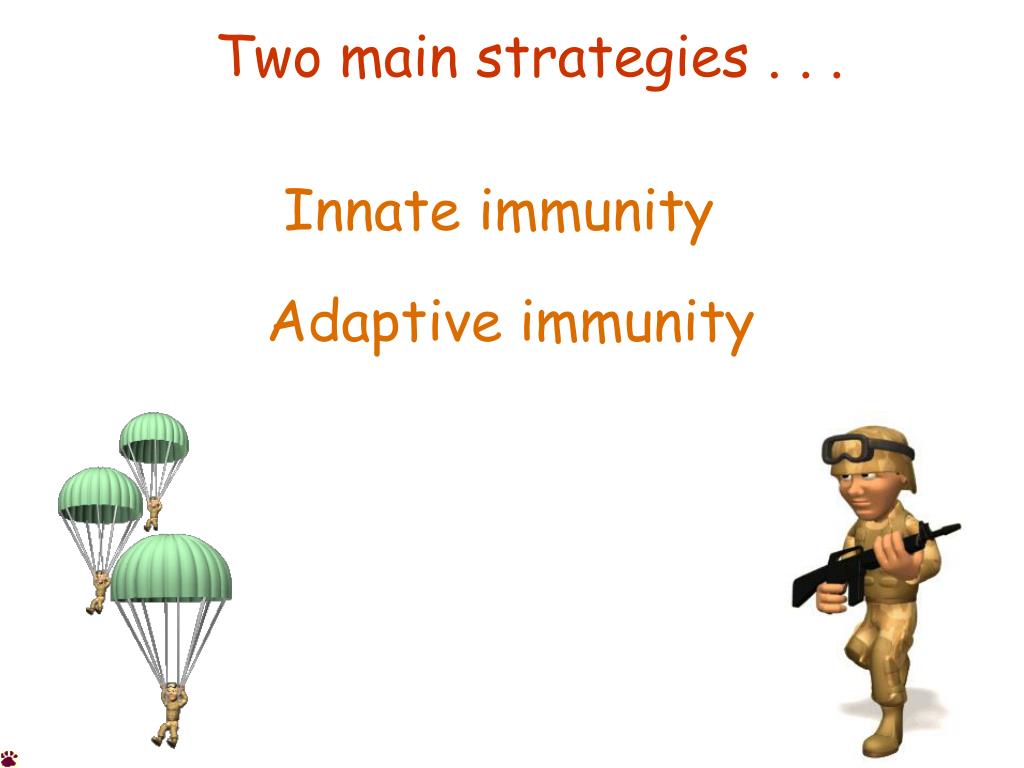 Two main strategies . . .

Innate immunity

Adaptive immunity